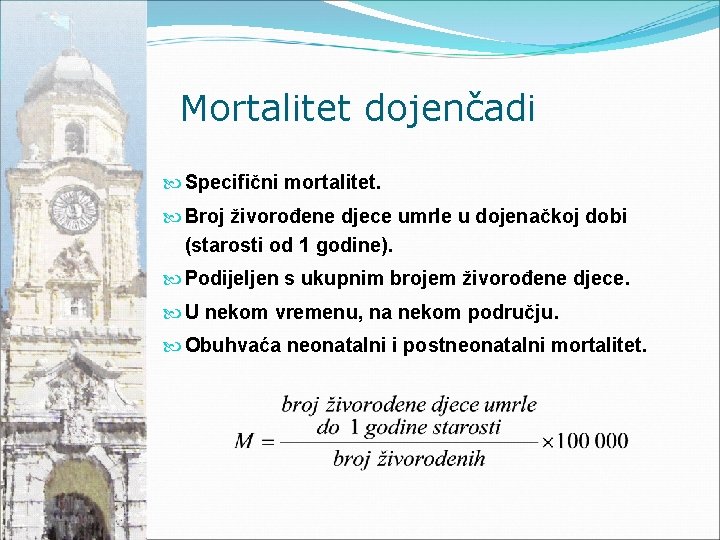 Mortalitet dojenčadi

Specifični mortalitet.

Broj živorođene djece umrle u dojenačkoj dobi (starosti od 1 godine).

Podijeljen s ukupnim brojem živorođene djece.

U nekom vremenu, na nekom području.

Obuhvaća neonatalni i postneonatalni mortalitet.

$M = \frac{\text{broj živorodene djece umrle do 1 godine starosti}}{\text{broj živorodenih}} \times 100\,000$